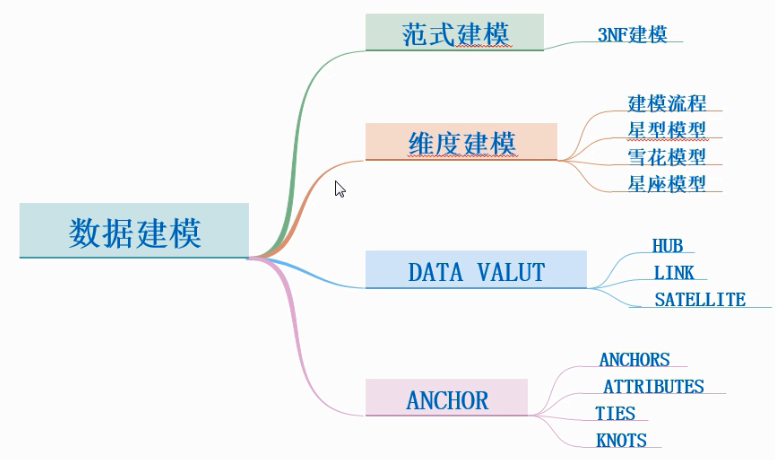 数据建模

范式建模
3NF建模

维度建模
建模流程
星型模型
雪花模型
星座模型

DATA VALUT
HUB
LINK
SATELLITE

ANCHOR
ANCHORS
ATTRIBUTES
TIES
KNOTS